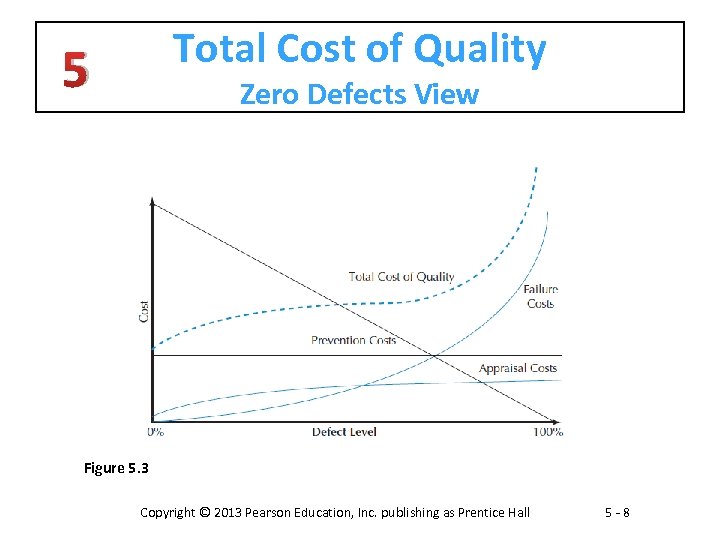 5

Total Cost of Quality
Zero Defects View

Cost

Total Cost of Quality

Failure Costs

Prevention Costs

Appraisal Costs

0%

Defect Level

100%

Figure 5.3

Copyright © 2013 Pearson Education, Inc. publishing as Prentice Hall

5 - 8